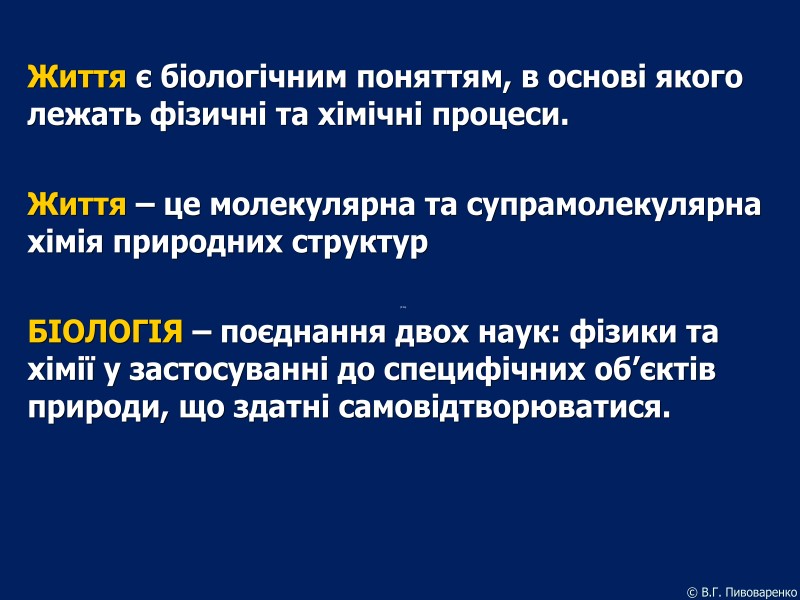 Життя є біологічним поняттям, в основі якого лежать фізичні та хімічні процеси.

Життя – це молекулярна та супрамолекулярна хімія природних структур

БІОЛОГІЯ – поєднання двох наук: фізики та хімії у застосуванні до специфічних об’єктів природи, що здатні самовідтворюватися.

© В.Г. Пивоваренко